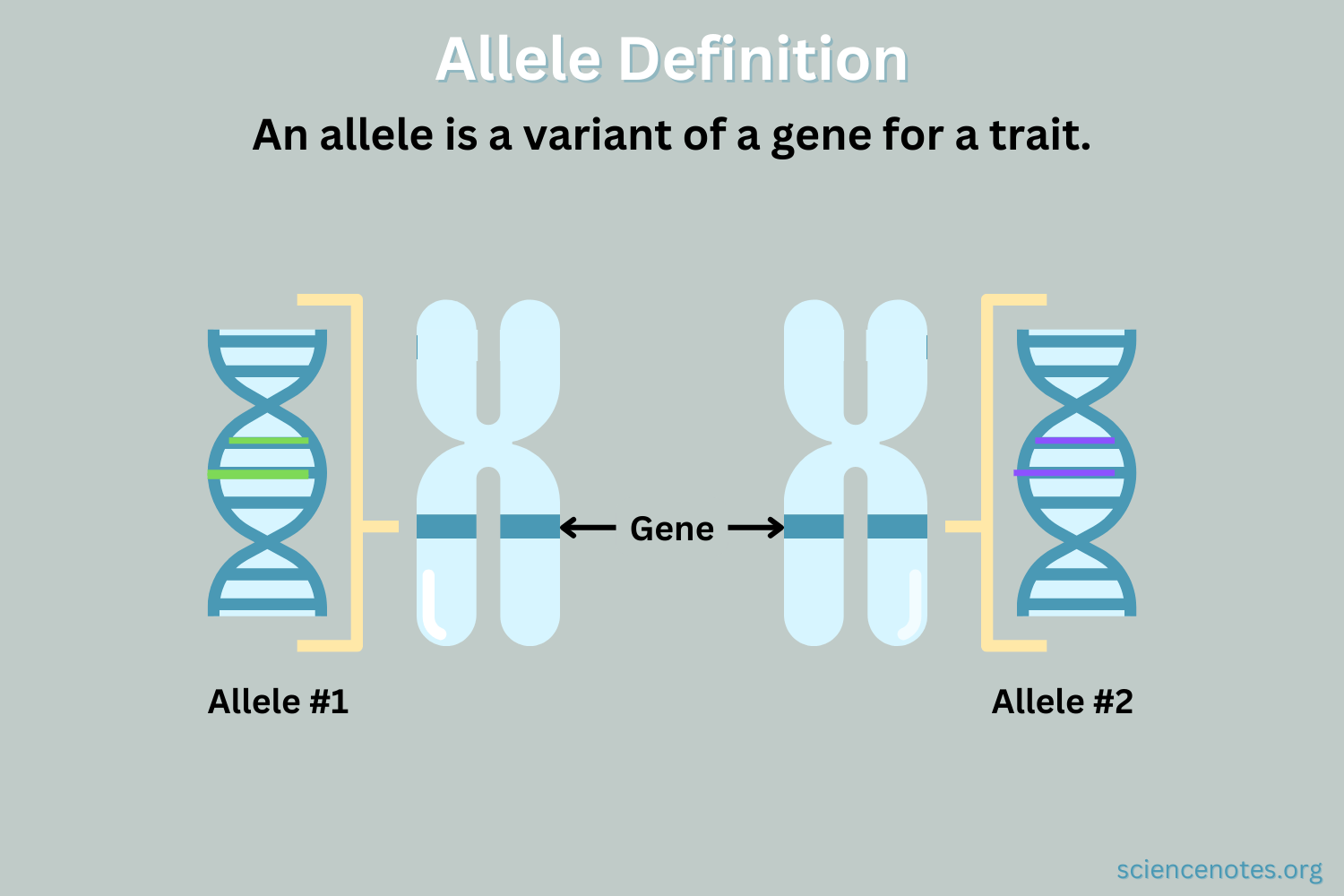 Allele Definition

An allele is a variant of a gene for a trait.

Gene

Allele #1

Allele #2

sciencenotes.org